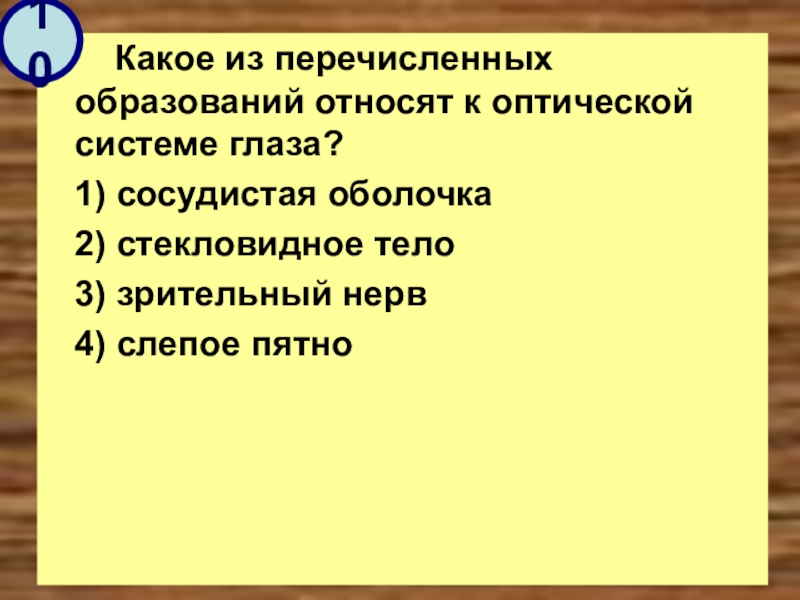 10

Какое из перечисленных образований относят к оптической системе глаза?

1) сосудистая оболочка

2) стекловидное тело

3) зрительный нерв

4) слепое пятно